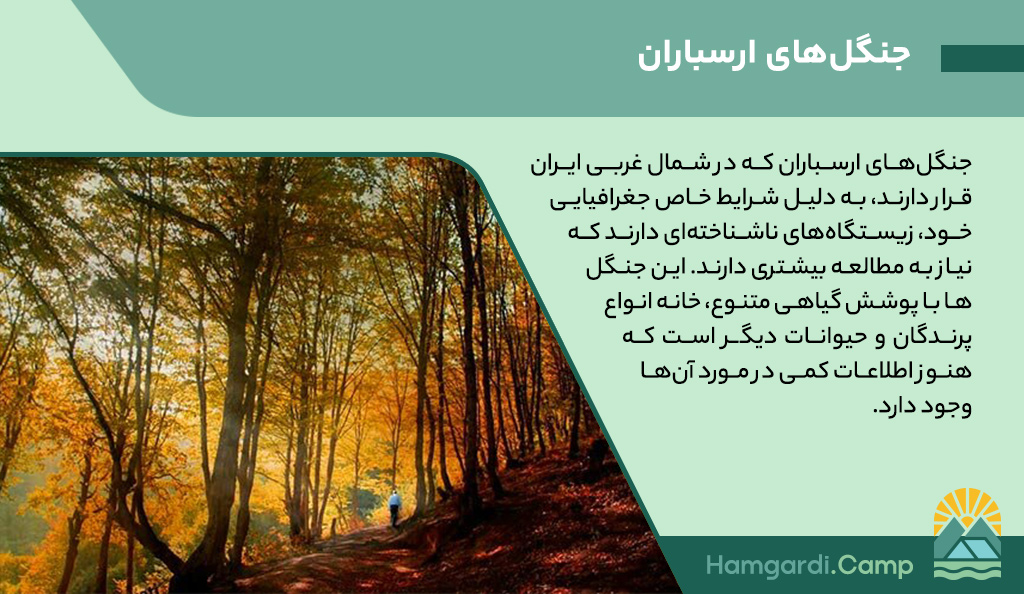 جنگل‌های ارسباران

جنگل‌های ارسباران که در شمال غربی ایران قرار دارند، به دلیل شرایط خاص جغرافیایی خود، زیستگاه‌های ناشناخته‌ای دارند که نیاز به مطالعه بیشتری دارند. این جنگل ها با پوشش گیاهی متنوع، خانه انواع پرندگان و حیوانات دیگر است که هنوز اطلاعات کمی در مورد آن‌ها وجود دارد.

Hamgardi.Camp